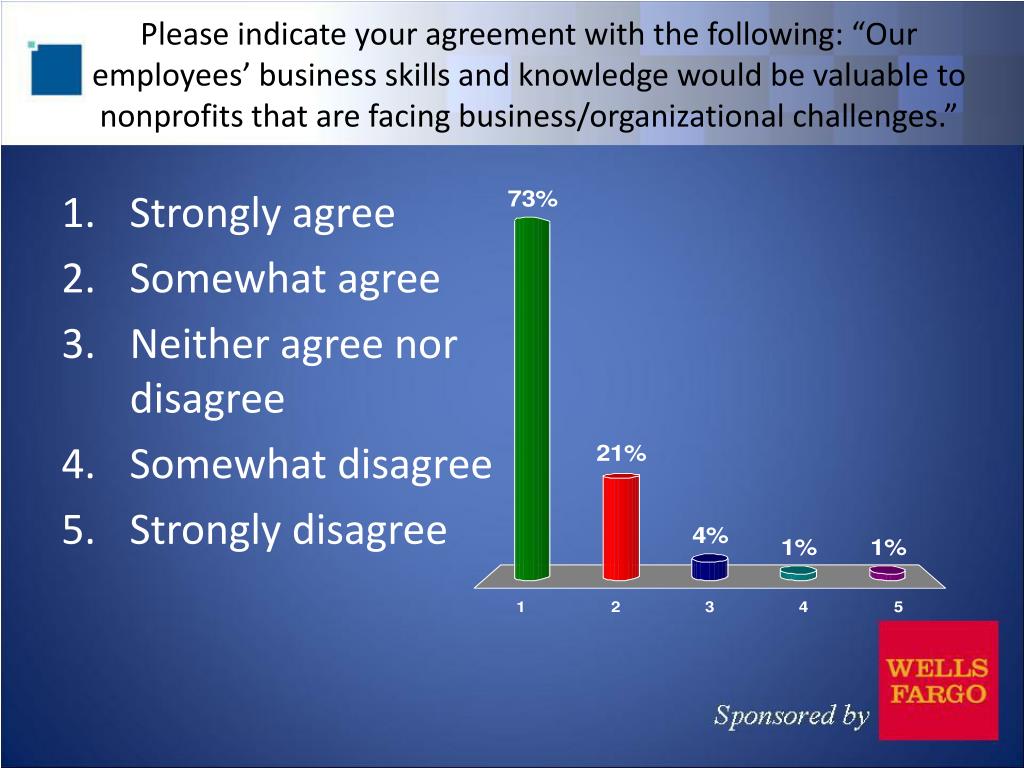 Please indicate your agreement with the following: “Our employees’ business skills and knowledge would be valuable to nonprofits that are facing business/organizational challenges.”

1. Strongly agree
2. Somewhat agree
3. Neither agree nor disagree
4. Somewhat disagree
5. Strongly disagree

73%
21%
4%
1%
1%
1
2
3
4
5

Sponsored by
WELLS FARGO